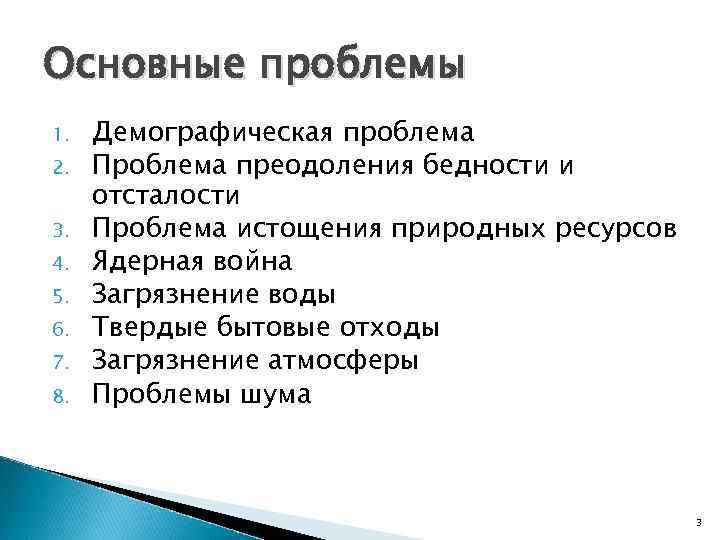 Основные проблемы

1. Демографическая проблема
2. Проблема преодоления бедности и отсталости
3. Проблема истощения природных ресурсов
4. Ядерная война
5. Загрязнение воды
6. Твердые бытовые отходы
7. Загрязнение атмосферы
8. Проблемы шума

3